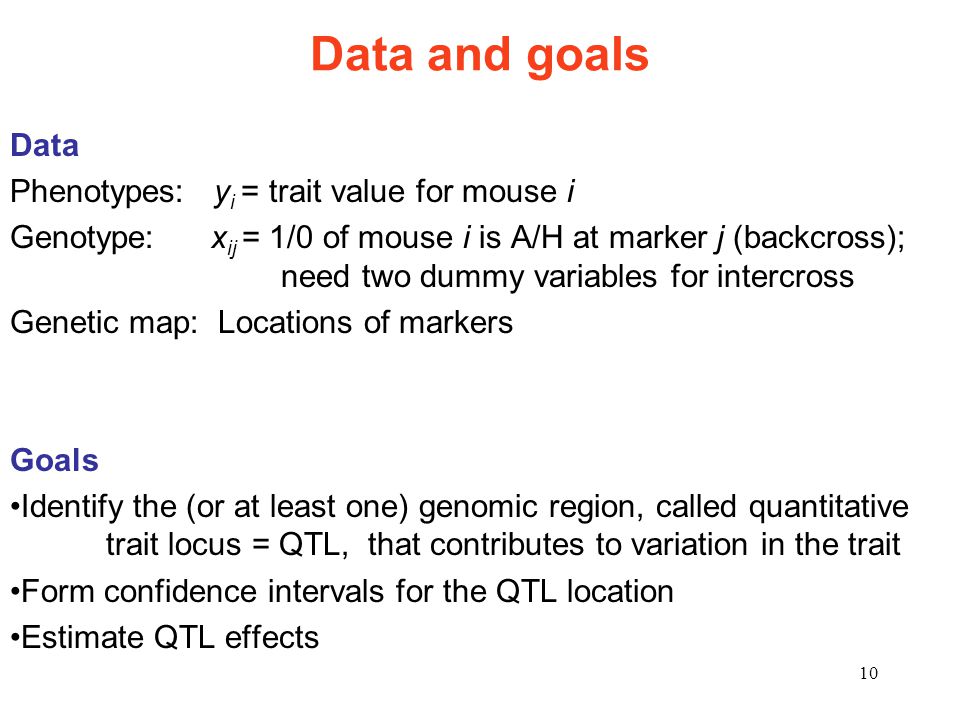 Data and goals

Data

Phenotypes: $y_i$ = trait value for mouse $i$

Genotype: $x_{ij}$ = 1/0 of mouse $i$ is A/H at marker $j$ (backcross); need two dummy variables for intercross

Genetic map: Locations of markers

Goals

•Identify the (or at least one) genomic region, called quantitative trait locus = QTL, that contributes to variation in the trait

•Form confidence intervals for the QTL location

•Estimate QTL effects

10